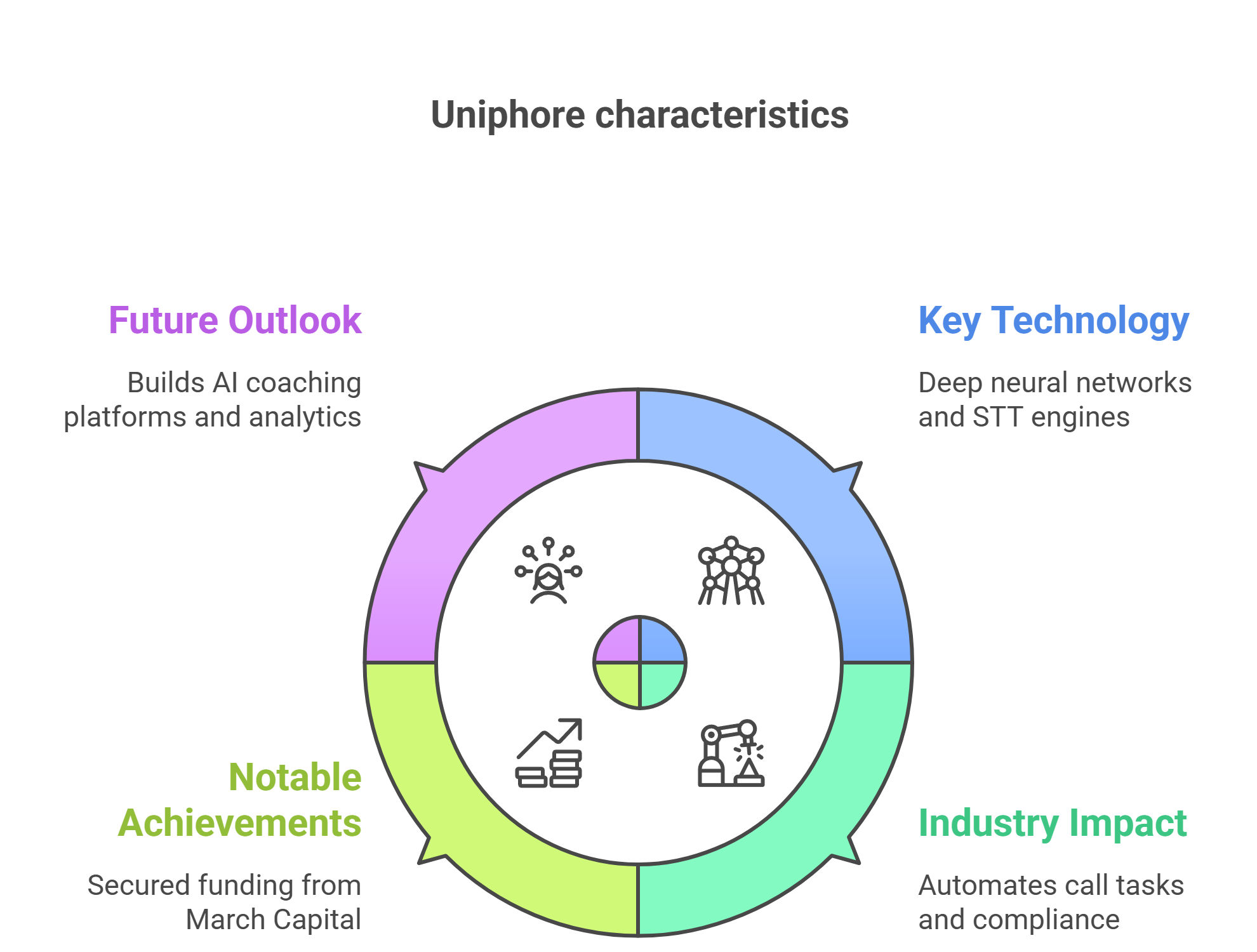 Uniphore characteristics

Future Outlook

Builds AI coaching platforms and analytics

Key Technology

Deep neural networks and STT engines

Notable Achievements

Secured funding from March Capital

Industry Impact

Automates call tasks and compliance